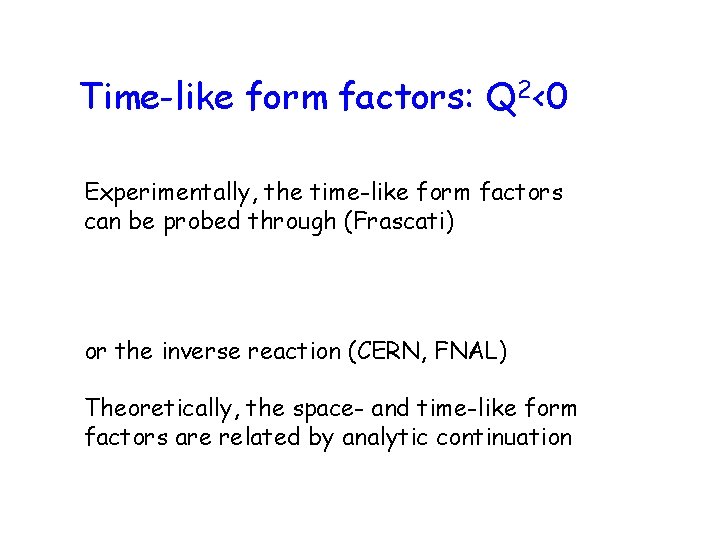 Time-like form factors: $Q^2<0$

Experimentally, the time-like form factors can be probed through (Frascati)

or the inverse reaction (CERN, FNAL)

Theoretically, the space- and time-like form factors are related by analytic continuation